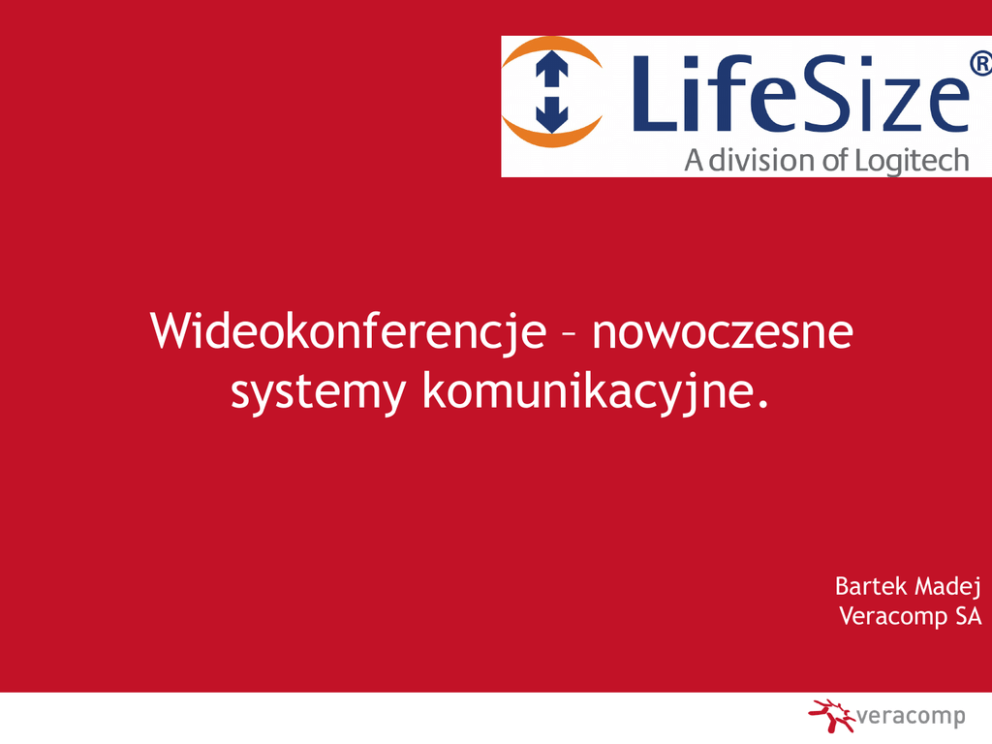 LifeSize®
A division of Logitech

Wideokonferencje – nowoczesne systemy komunikacyjne.

Bartek Madej
Veracomp SA

veracomp